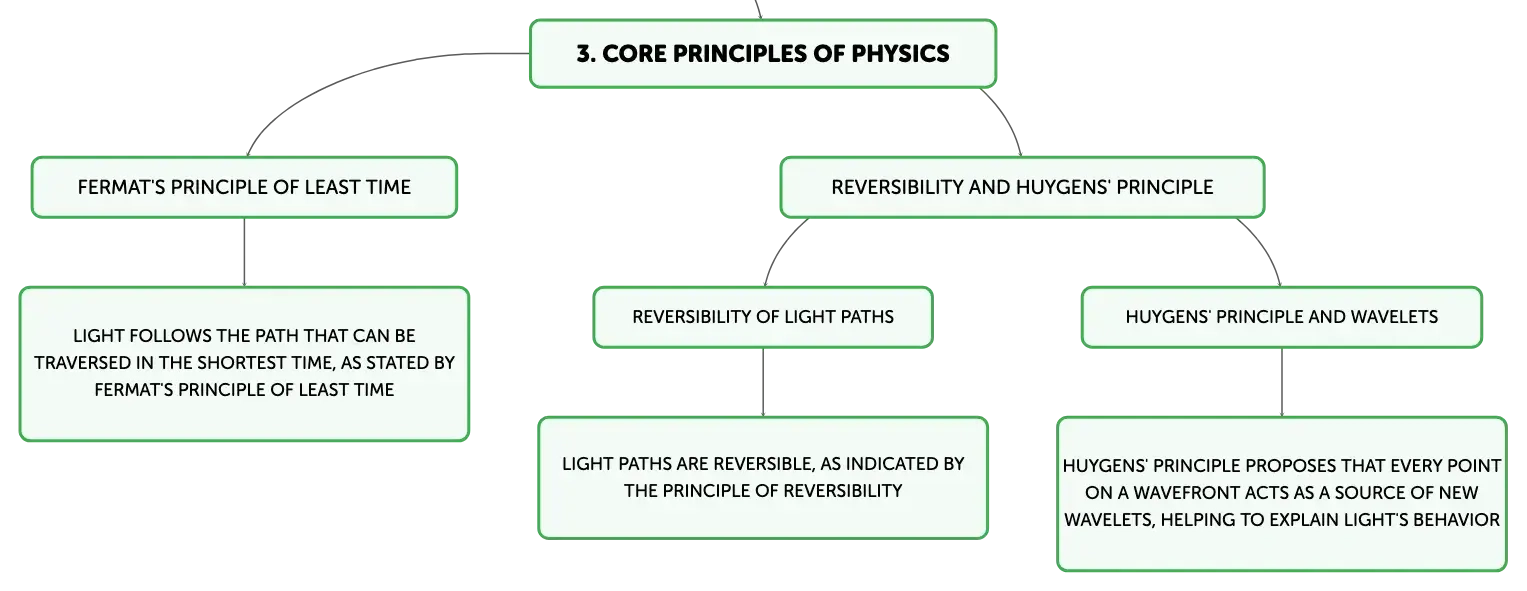 3. CORE PRINCIPLES OF PHYSICS

FERMAT'S PRINCIPLE OF LEAST TIME

LIGHT FOLLOWS THE PATH THAT CAN BE TRAVERSED IN THE SHORTEST TIME, AS STATED BY FERMAT'S PRINCIPLE OF LEAST TIME

REVERSIBILITY AND HUYGENS' PRINCIPLE

REVERSIBILITY OF LIGHT PATHS

LIGHT PATHS ARE REVERSIBLE, AS INDICATED BY THE PRINCIPLE OF REVERSIBILITY

HUYGENS' PRINCIPLE AND WAVELETS

HUYGENS' PRINCIPLE PROPOSES THAT EVERY POINT ON A WAVEFRONT ACTS AS A SOURCE OF NEW WAVELETS, HELPING TO EXPLAIN LIGHT'S BEHAVIOR